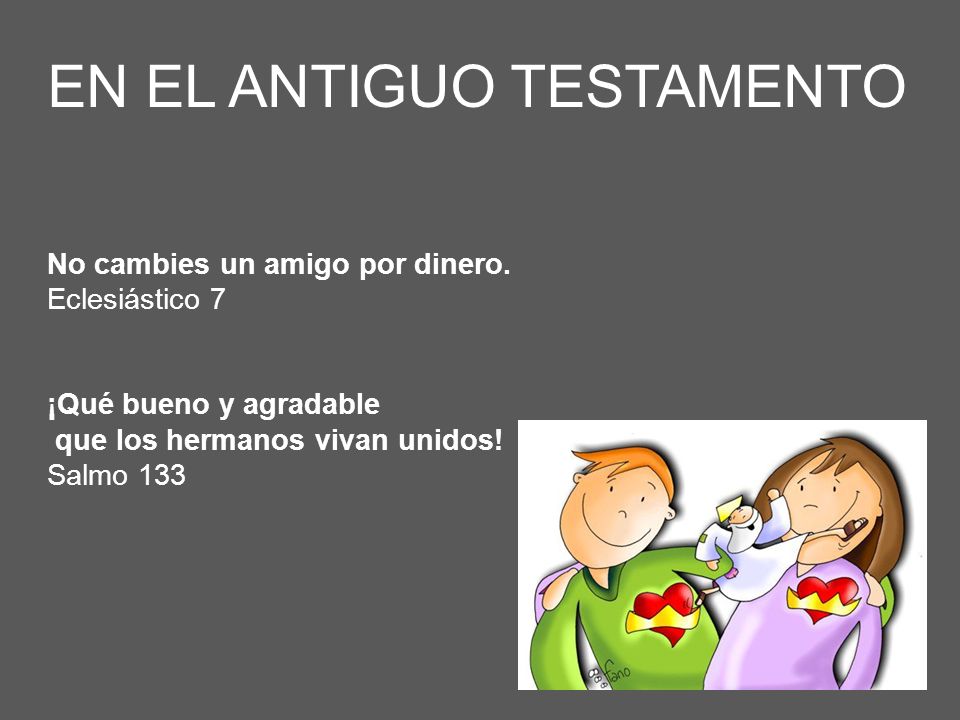 EN EL ANTIGUO TESTAMENTO

No cambies un amigo por dinero.
Eclesiástico 7

¡Qué bueno y agradable
que los hermanos vivan unidos!
Salmo 133

Fano